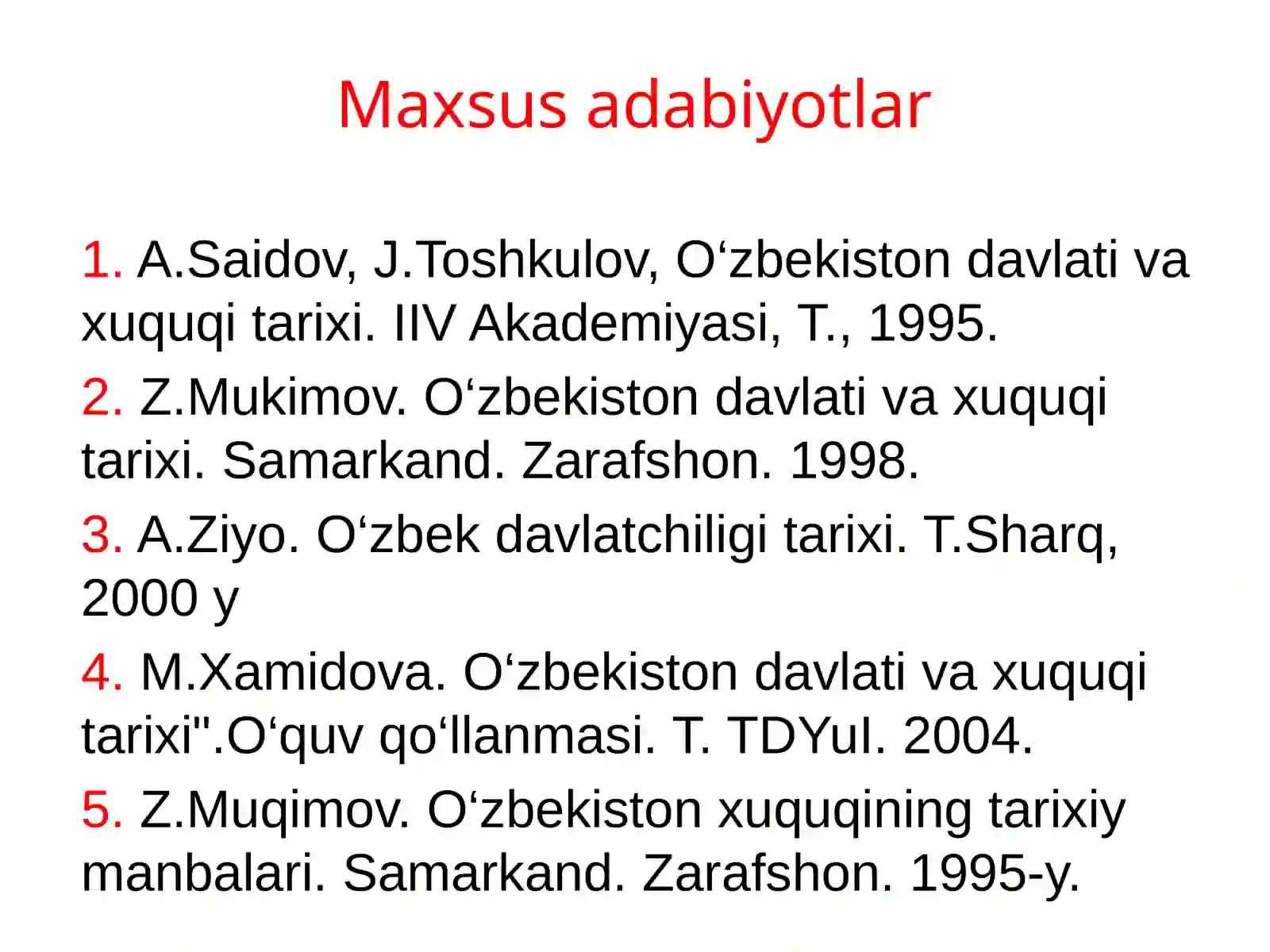 Maxsus adabiyotlar

1. A.Saidov, J.Toshkulov, O‘zbekiston davlati va xuquqi tarixi. IIV Akademiyasi, T., 1995.

2. Z.Mukimov. O‘zbekiston davlati va xuquqi tarixi. Samarkand. Zarafshon. 1998.

3. A.Ziyo. O‘zbek davlatchiligi tarixi. T.Sharq, 2000 y

4. M.Xamidova. O‘zbekiston davlati va xuquqi tarixi".O‘quv qo‘llanmasi. T. TDYuI. 2004.

5. Z.Muqimov. O‘zbekiston xuquqining tarixiy manbalari. Samarkand. Zarafshon. 1995-y.